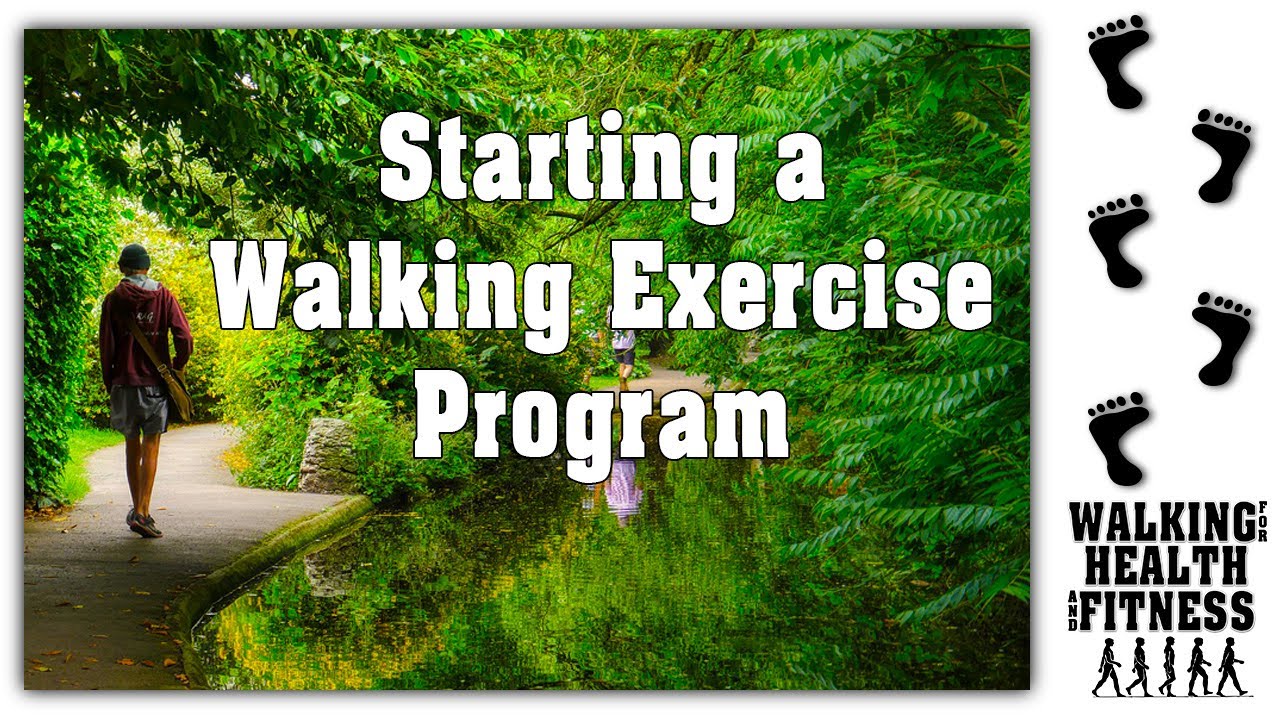 Starting a Walking Exercise Program

WALKING FOR HEALTH AND FITNESS